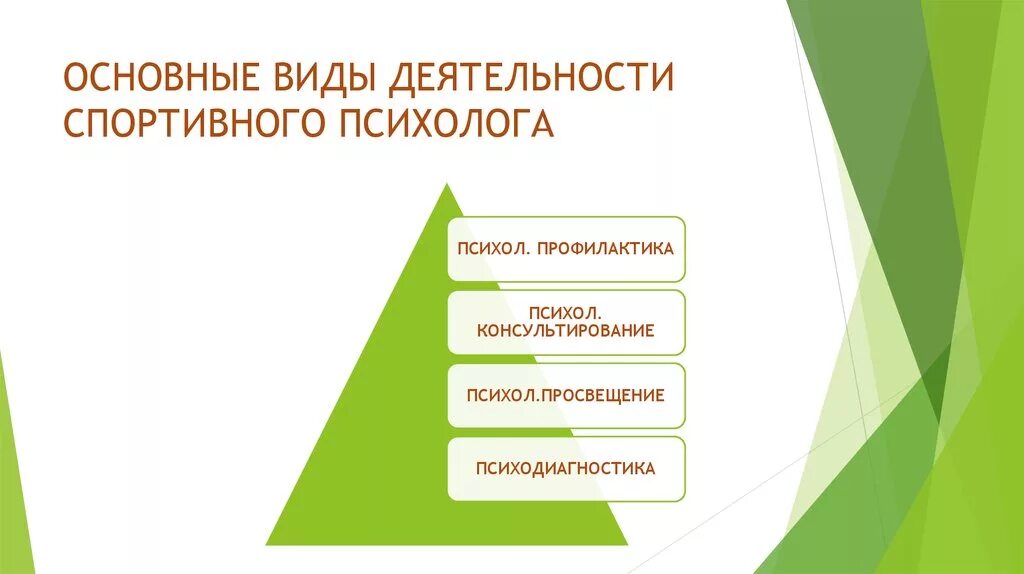 ОСНОВНЫЕ ВИДЫ ДЕЯТЕЛЬНОСТИ СПОРТИВНОГО ПСИХОЛОГА

ПСИХОЛ. ПРОФИЛАКТИКА

ПСИХОЛ. КОНСУЛЬТИРОВАНИЕ

ПСИХОЛ.ПРОСВЕЩЕНИЕ

ПСИХОДИАГНОСТИКА